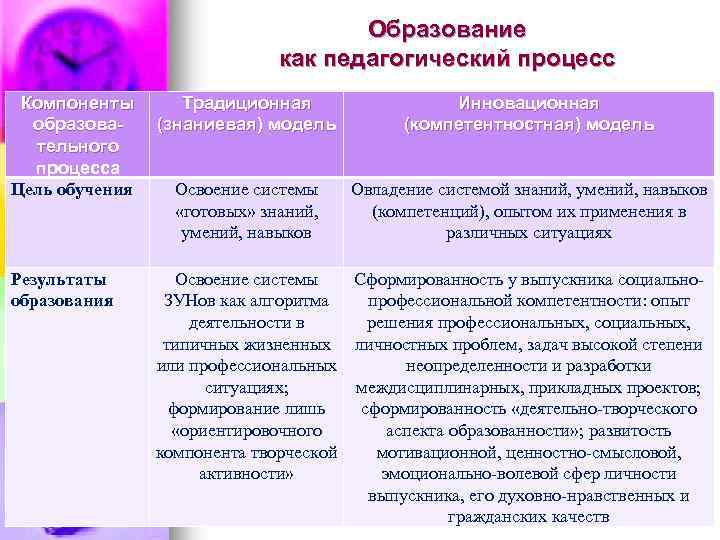 Образование
как педагогический процесс

| Компоненты образовательного процесса | Традиционная (знаниевая) модель | Инновационная (компетентностная) модель |
|---|---|---|
| Цель обучения | Освоение системы «готовых» знаний, умений, навыков | Овладение системой знаний, умений, навыков (компетенций), опытом их применения в различных ситуациях |
| Результаты образования | Освоение системы ЗУНов как алгоритма деятельности в типичных жизненных или профессиональных ситуациях; формирование лишь «ориентировочного компонента творческой активности» | Сформированность у выпускника социально-профессиональной компетентности: опыт решения профессиональных, социальных, личностных проблем, задач высокой степени неопределенности и разработки междисциплинарных, прикладных проектов; сформированность «деятельно-творческого аспекта образованности»; развитость мотивационной, ценностно-смысловой, эмоционально-волевой сфер личности выпускника, его духовно-нравственных и гражданских качеств |